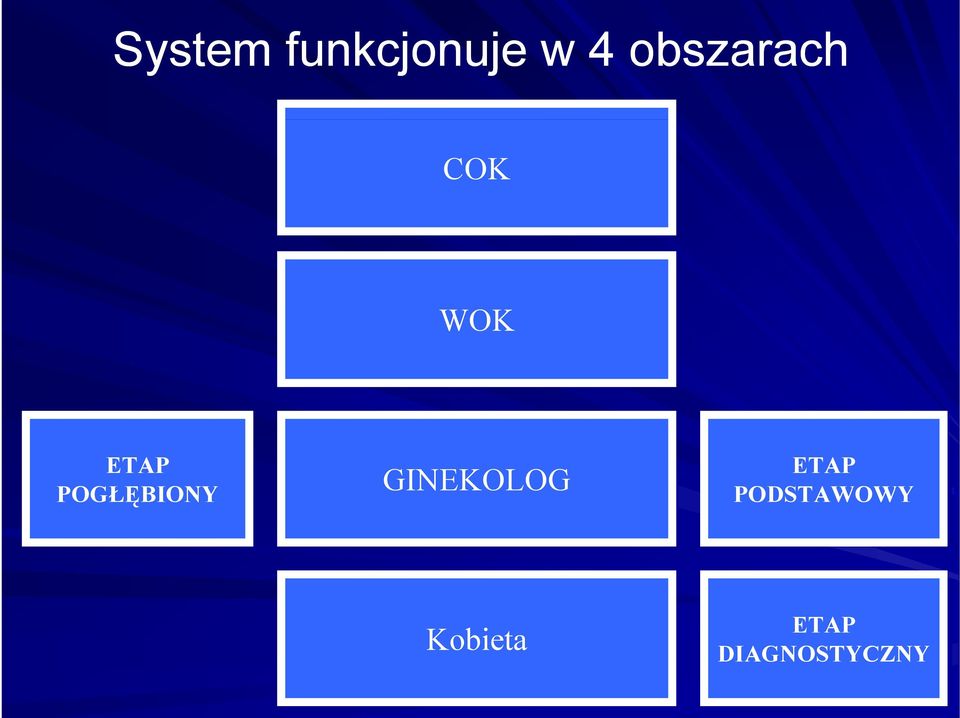 System funkcjonuje w 4 obszarach

COK

WOK

ETAP POGŁĘBIONY

GINEKOLOG

ETAP PODSTAWOWY

Kobieta

ETAP DIAGNOSTYCZNY